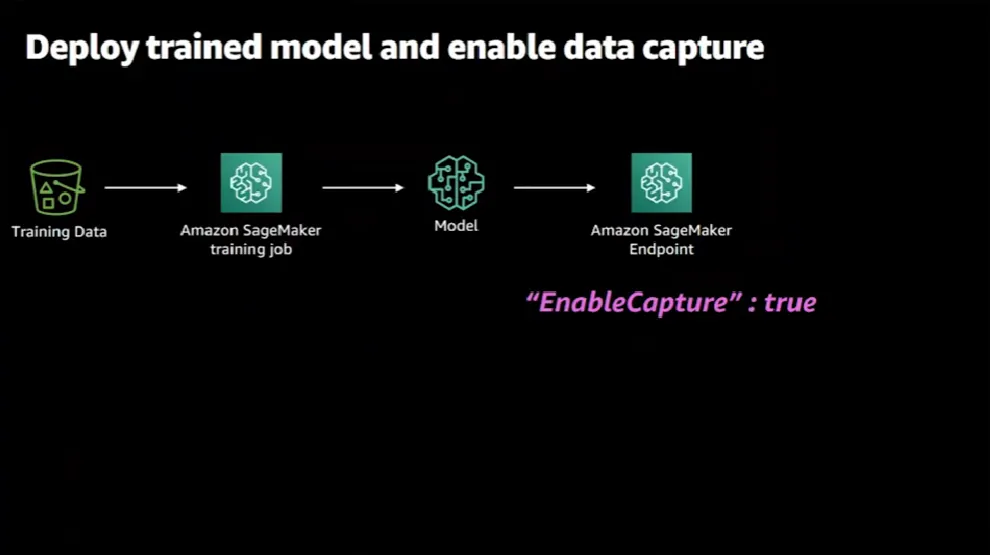 Deploy trained model and enable data capture

Training Data

Amazon SageMaker
training job

Model

Amazon SageMaker
Endpoint

"EnableCapture" : true